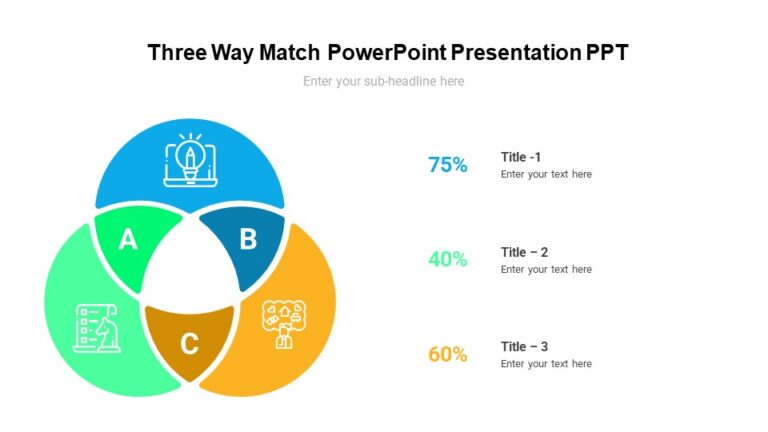 Three Way Match PowerPoint Presentation PPT

Enter your sub-headline here

A

B

C

75%

Title -1
Enter your text here

40%

Title – 2
Enter your text here

60%

Title – 3
Enter your text here